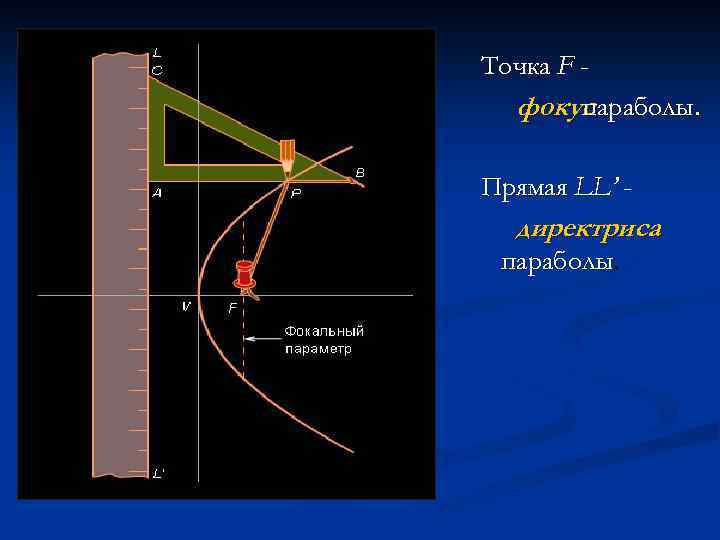 L
C
B
A
P
V
F
Фокальный параметр
L'

Точка $F$ -

фокус параболы.

Прямая $LL'$ -

директриса параболы